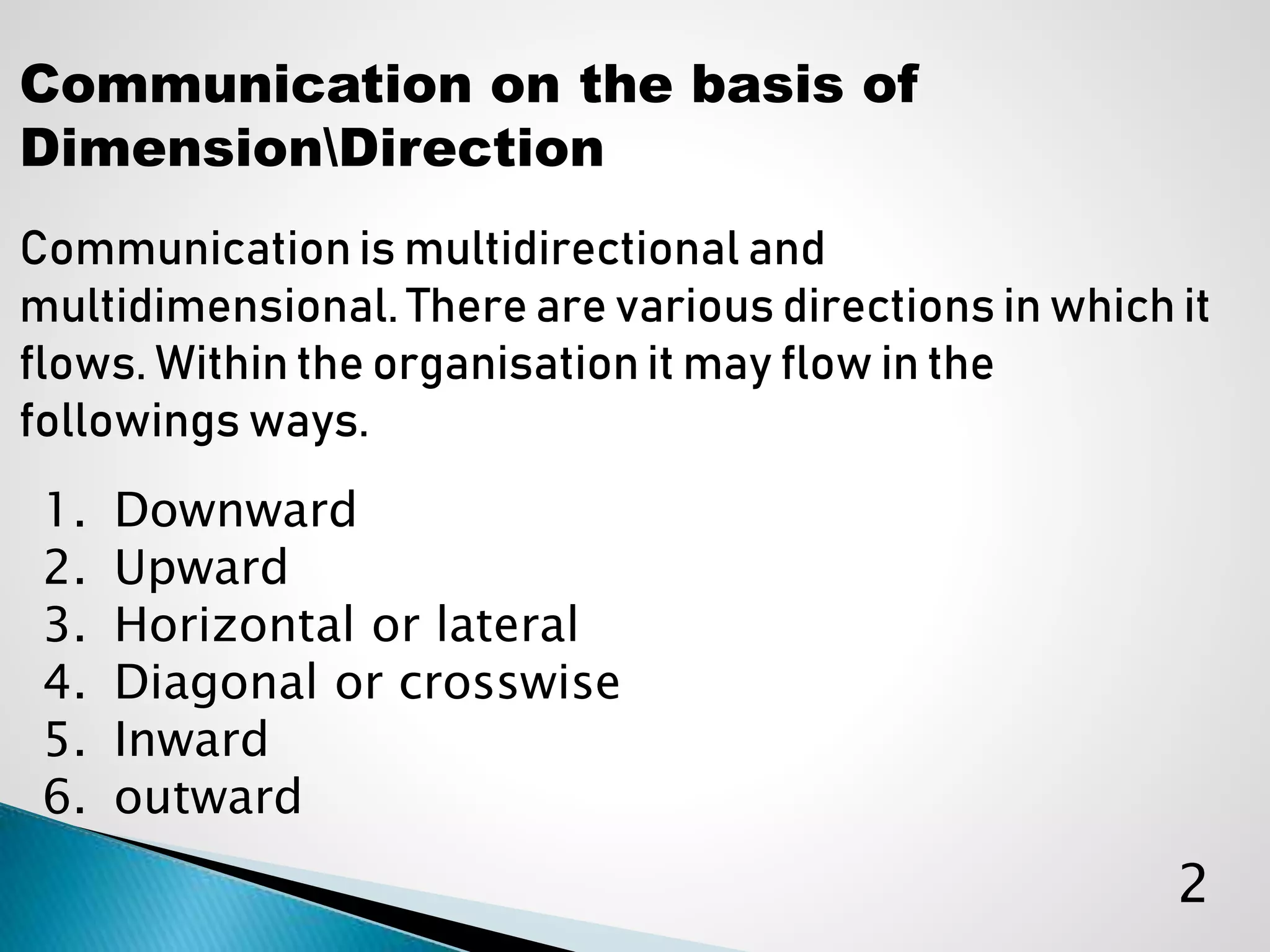 Communication on the basis of Dimension\Direction

Communication is multidirectional and multidimensional. There are various directions in which it flows. Within the organisation it may flow in the followings ways.

1. Downward
2. Upward
3. Horizontal or lateral
4. Diagonal or crosswise
5. Inward
6. outward

2